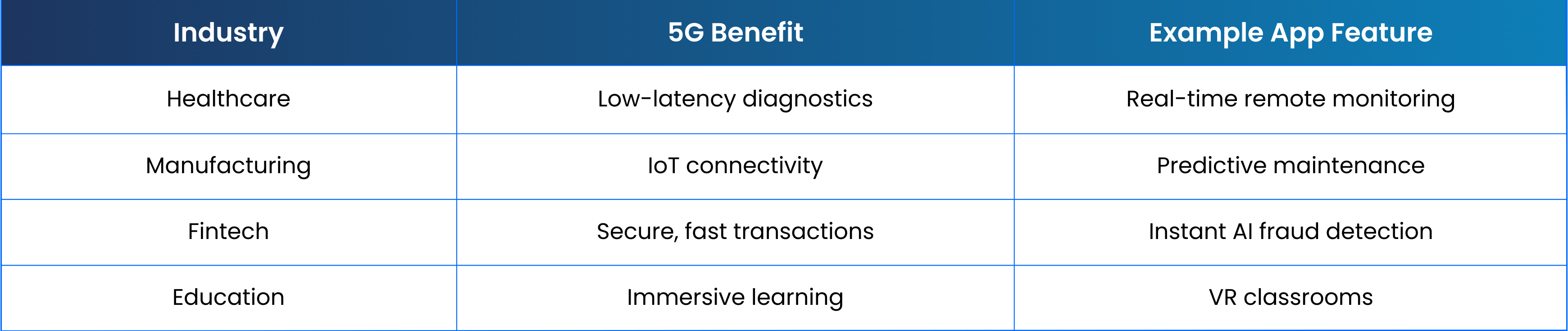 | Industry | 5G Benefit | Example App Feature |
|---|---|---|
| Healthcare | Low-latency diagnostics | Real-time remote monitoring |
| Manufacturing | IoT connectivity | Predictive maintenance |
| Fintech | Secure, fast transactions | Instant AI fraud detection |
| Education | Immersive learning | VR classrooms |